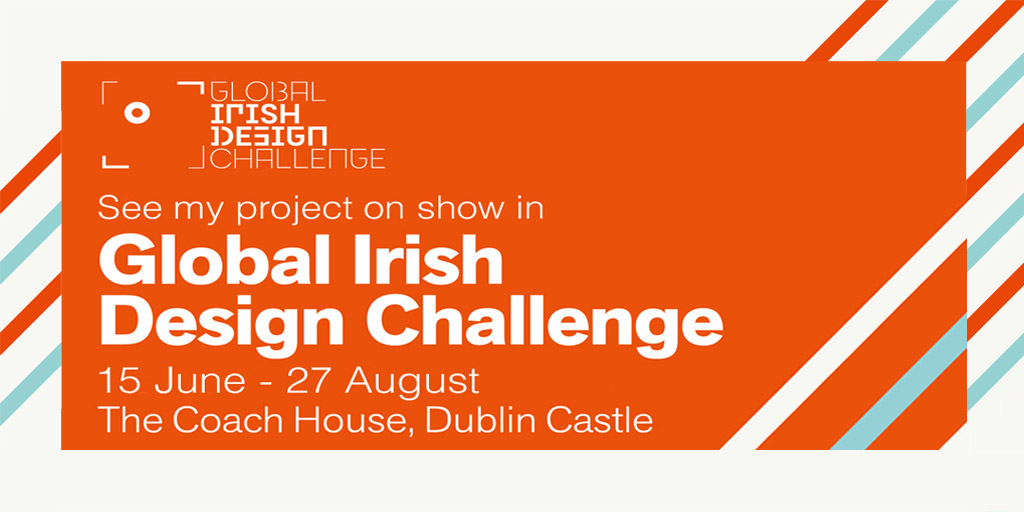 GLOBAL
IRISH
DESIGN
CHALLENGE

See my project on show in

Global Irish Design Challenge

15 June - 27 August
The Coach House, Dublin Castle